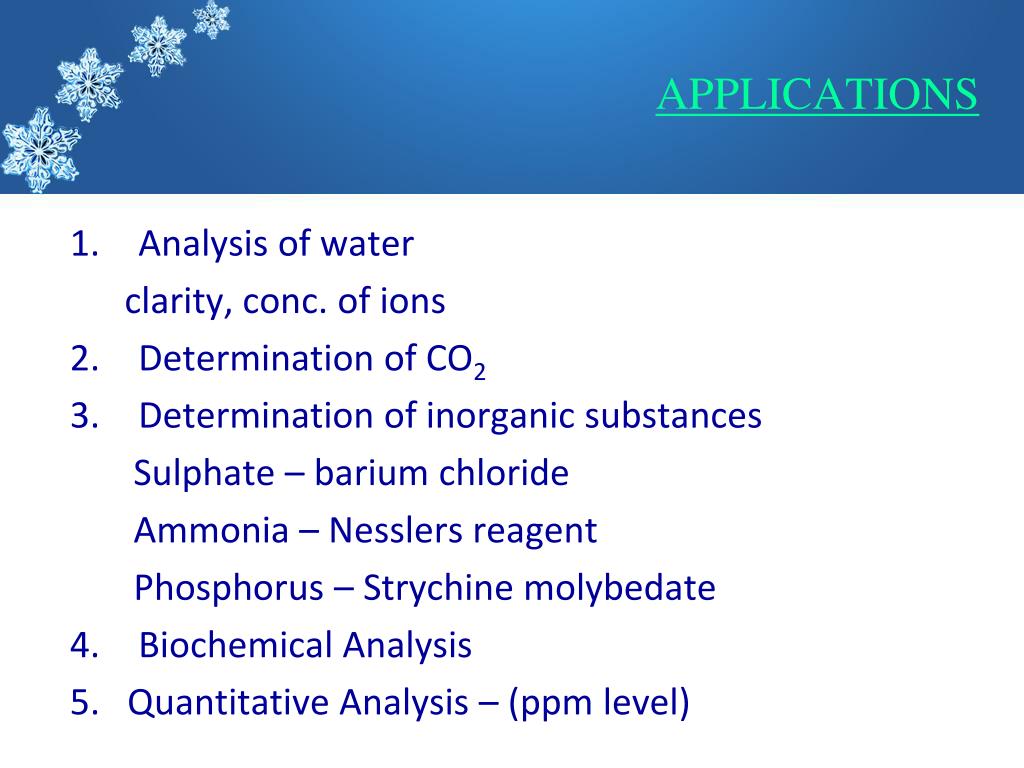 APPLICATIONS

1. Analysis of water
clarity, conc. of ions
2. Determination of $CO_2$
3. Determination of inorganic substances
Sulphate – barium chloride
Ammonia – Nesslers reagent
Phosphorus – Strychine molybedate
4. Biochemical Analysis
5. Quantitative Analysis – (ppm level)